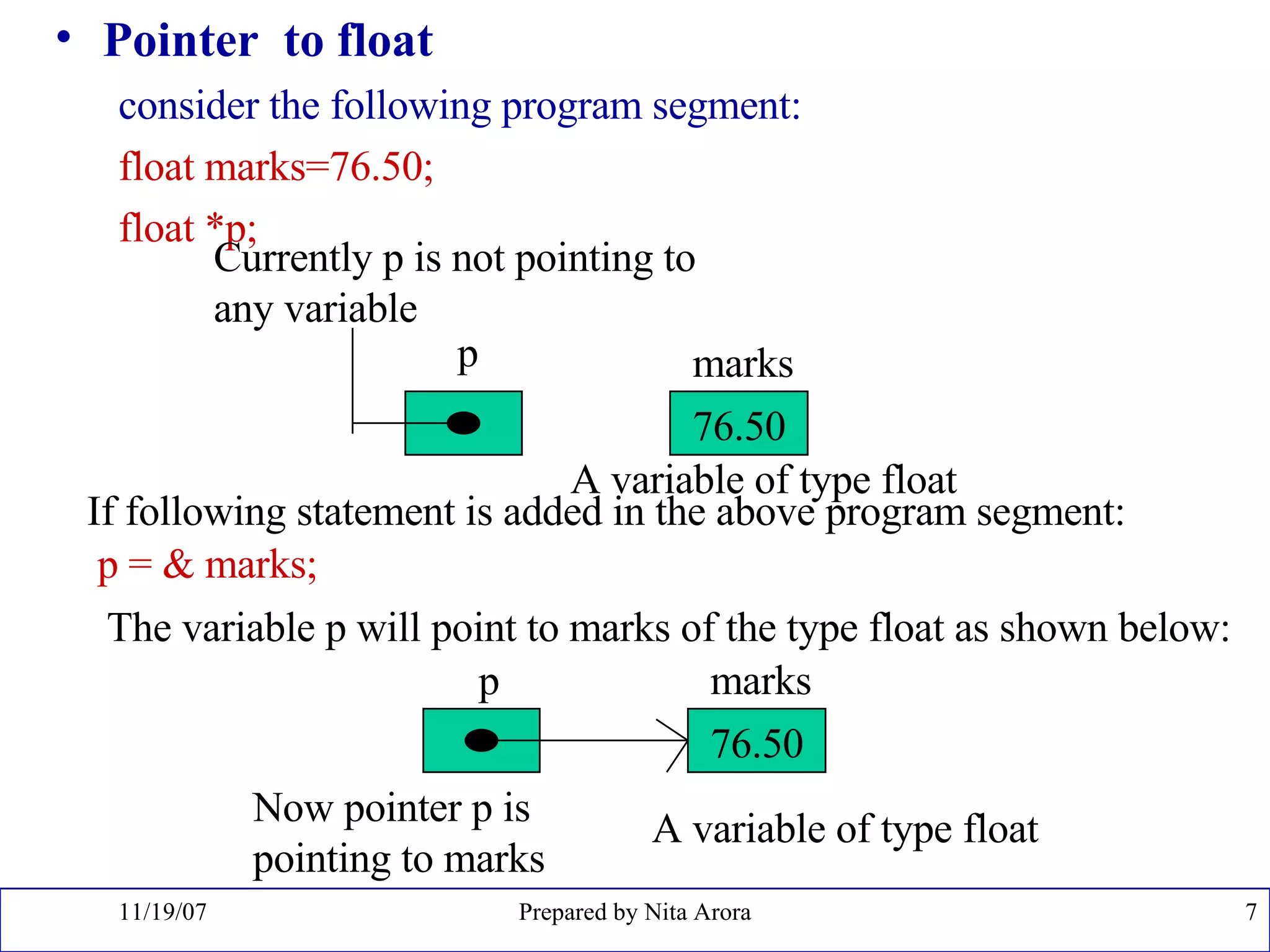 • Pointer to float

consider the following program segment:

float marks=76.50;

float *p;

Currently p is not pointing to any variable

p

marks

76.50

A variable of type float

If following statement is added in the above program segment:

p = & marks;

The variable p will point to marks of the type float as shown below:

p

marks

76.50

Now pointer p is pointing to marks

A variable of type float

11/19/07

Prepared by Nita Arora

7